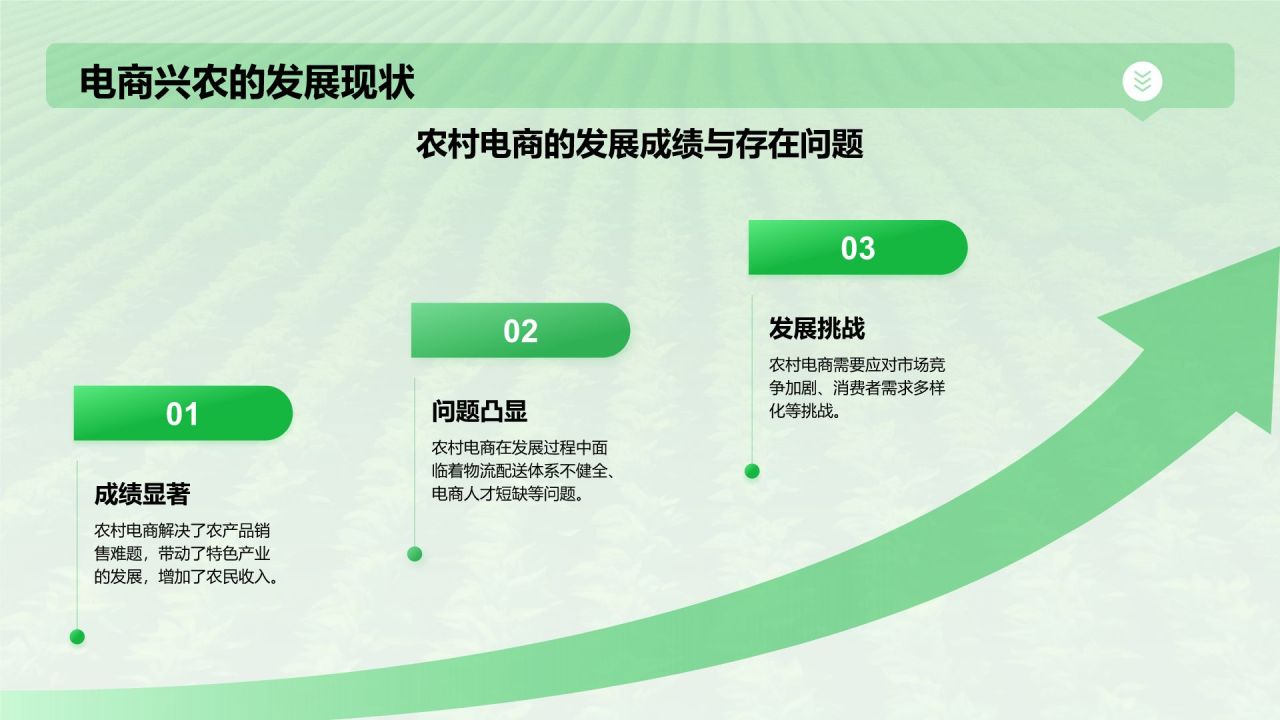 电商兴农的发展现状

农村电商的发展成绩与存在问题

01

成绩显著

农村电商解决了农产品销售难题，带动了特色产业的发展，增加了农民收入。

02

问题凸显

农村电商在发展过程中面临着物流配送体系不健全、电商人才短缺等问题。

03

发展挑战

农村电商需要应对市场竞争加剧、消费者需求多样化等挑战。